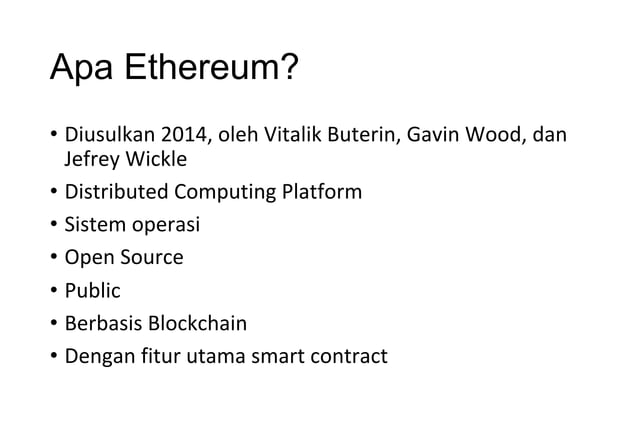 Apa Ethereum?

• Diusulkan 2014, oleh Vitalik Buterin, Gavin Wood, dan Jefrey Wickle
• Distributed Computing Platform
• Sistem operasi
• Open Source
• Public
• Berbasis Blockchain
• Dengan fitur utama smart contract